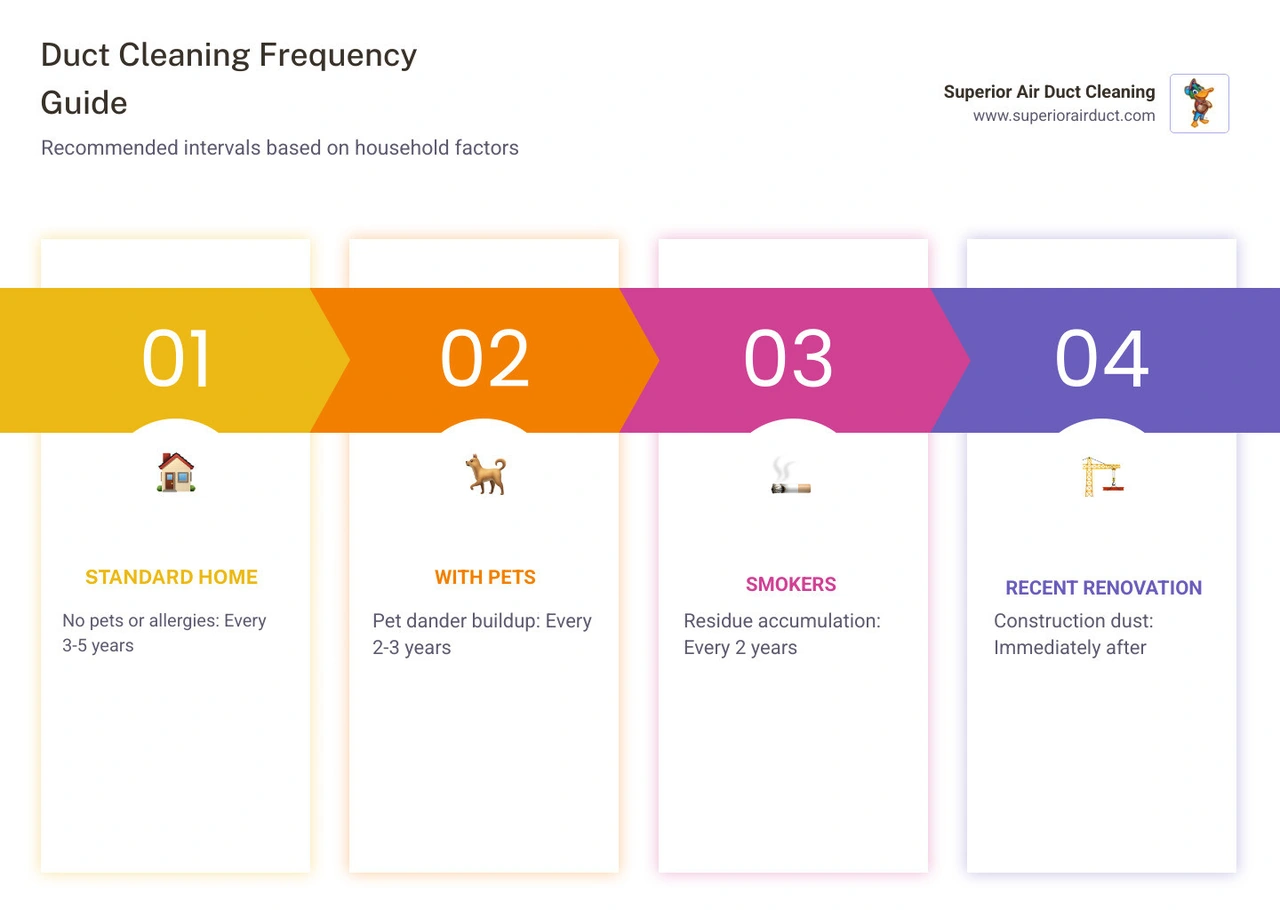 Duct Cleaning Frequency Guide

Recommended intervals based on household factors

Superior Air Duct Cleaning
www.superiorairduct.com

01

STANDARD HOME

No pets or allergies: Every 3-5 years

02

WITH PETS

Pet dander buildup: Every 2-3 years

03

SMOKERS

Residue accumulation: Every 2 years

04

RECENT RENOVATION

Construction dust: Immediately after